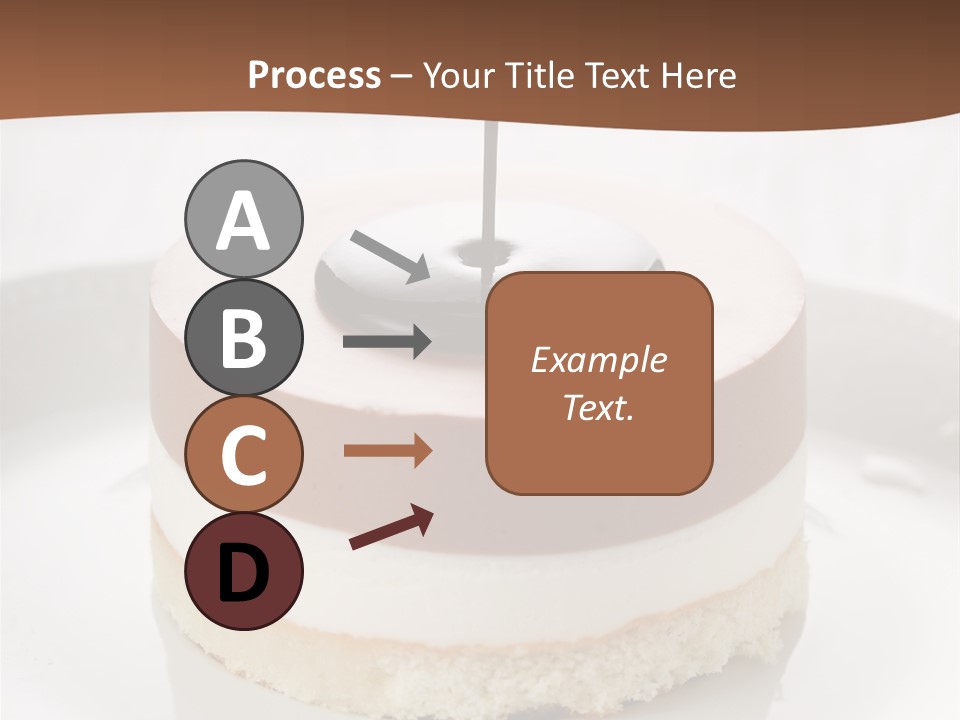 Process – Your Title Text Here

A

B

C

D

Example Text.